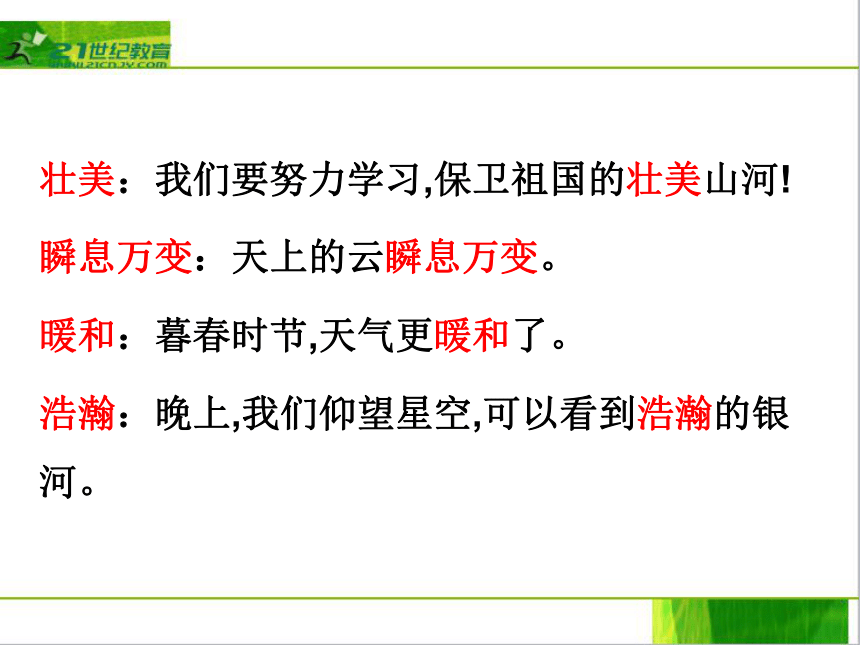 21世纪教育
www.21cnjy.com

壮美：我们要努力学习,保卫祖国的壮美山河!

瞬息万变：天上的云瞬息万变。

暖和：暮春时节,天气更暖和了。

浩瀚：晚上,我们仰望星空,可以看到浩瀚的银河。